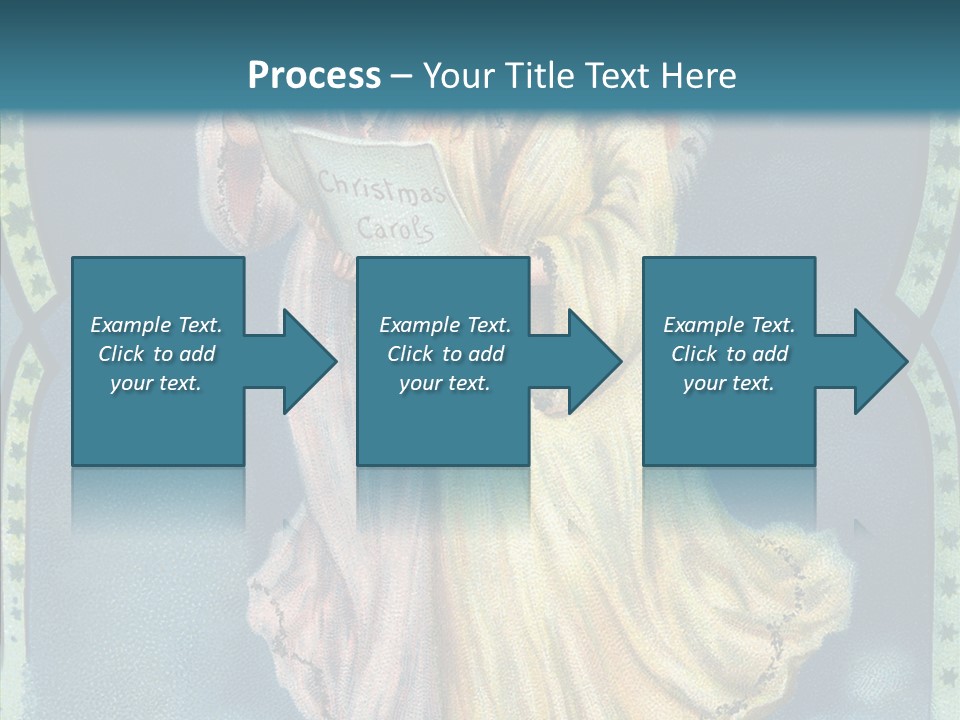 Process – Your Title Text Here

Christmas Carols

Example Text. Click to add your text.

Example Text. Click to add your text.

Example Text. Click to add your text.